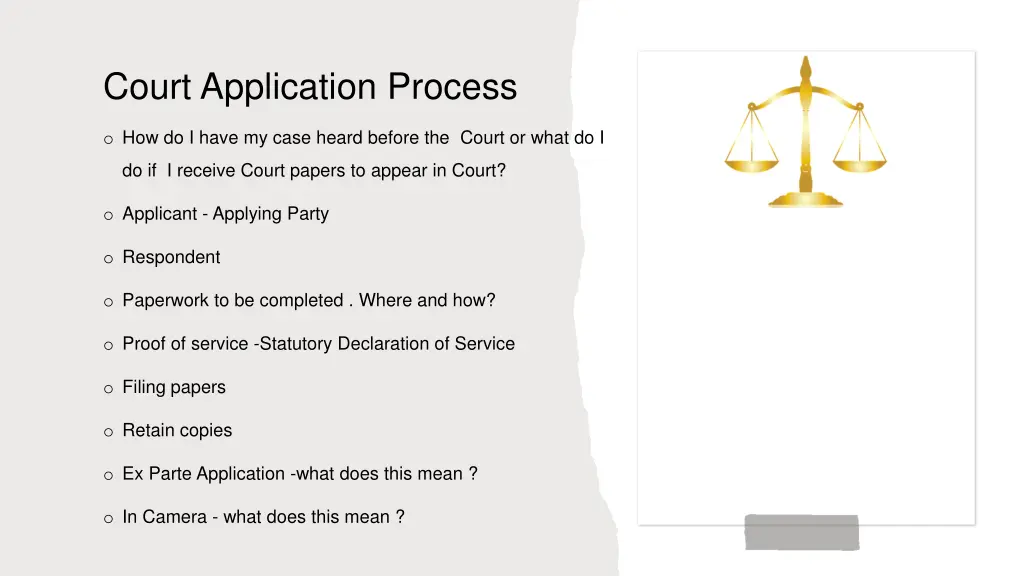 Court Application Process

o How do I have my case heard before the Court or what do I do if I receive Court papers to appear in Court?

o Applicant - Applying Party

o Respondent

o Paperwork to be completed . Where and how?

o Proof of service -Statutory Declaration of Service

o Filing papers

o Retain copies

o Ex Parte Application -what does this mean ?

o In Camera - what does this mean ?